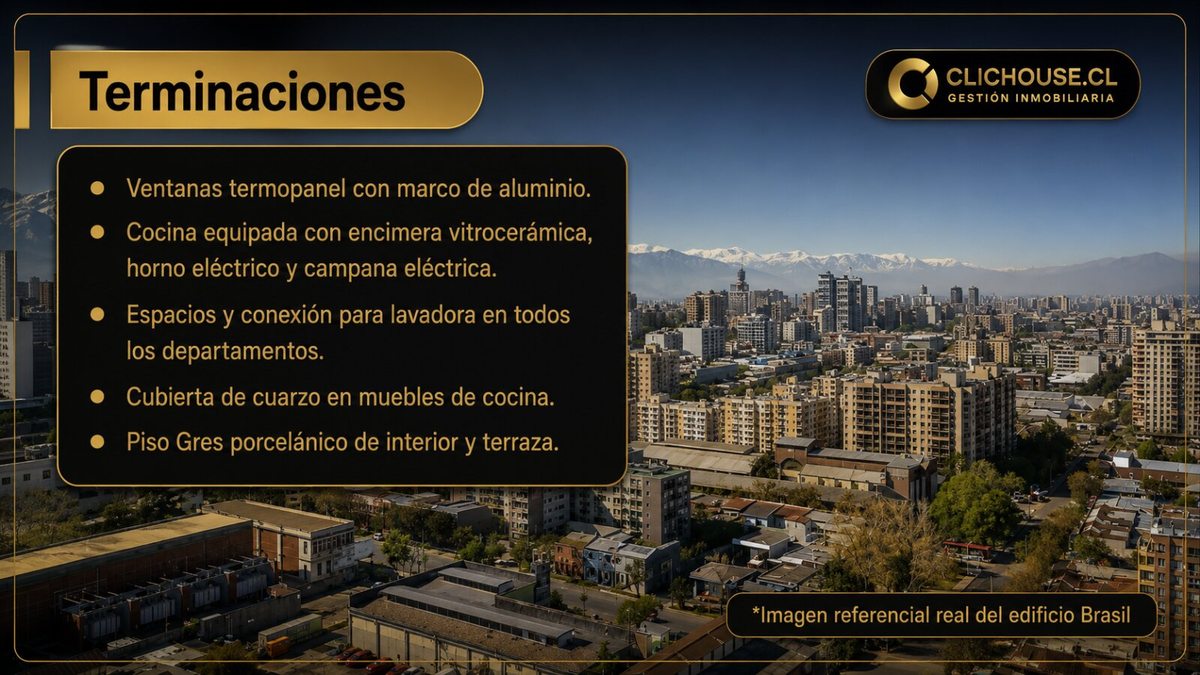 Terminaciones

CLICHOUSE.CL
GESTIÓN INMOBILIARIA

- Ventanas termopanel con marco de aluminio.
- Cocina equipada con encimera vitrocerámica, horno eléctrico y campana eléctrica.
- Espacios y conexión para lavadora en todos los departamentos.
- Cubierta de cuarzo en muebles de cocina.
- Piso Gres porcelánico de interior y terraza.

*Imagen referencial real del edificio Brasil